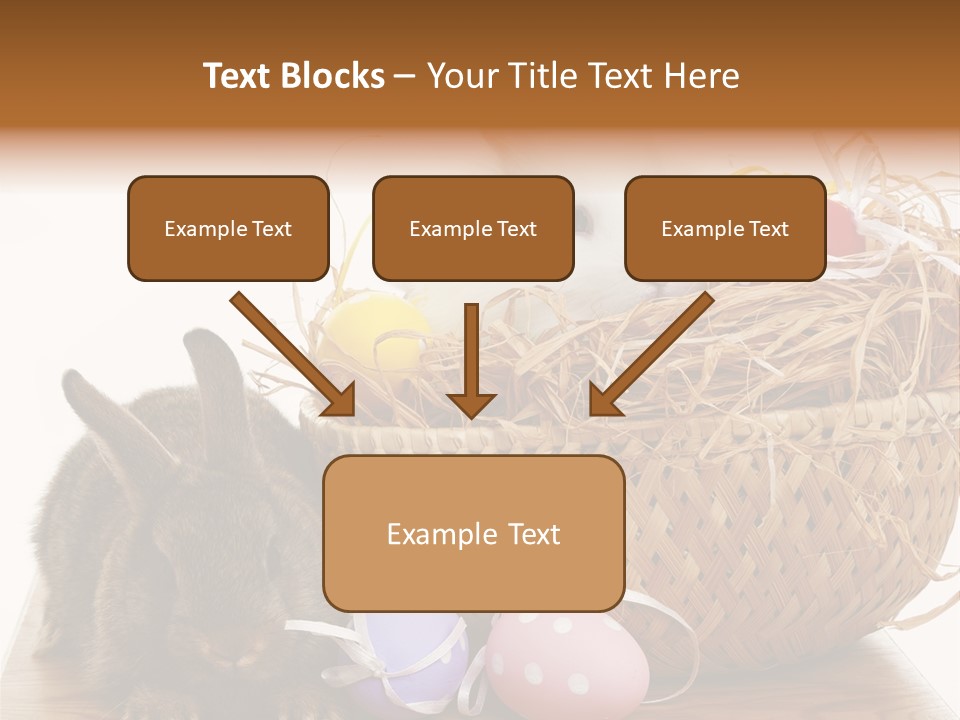 Text Blocks – Your Title Text Here

Example Text

Example Text

Example Text

Example Text